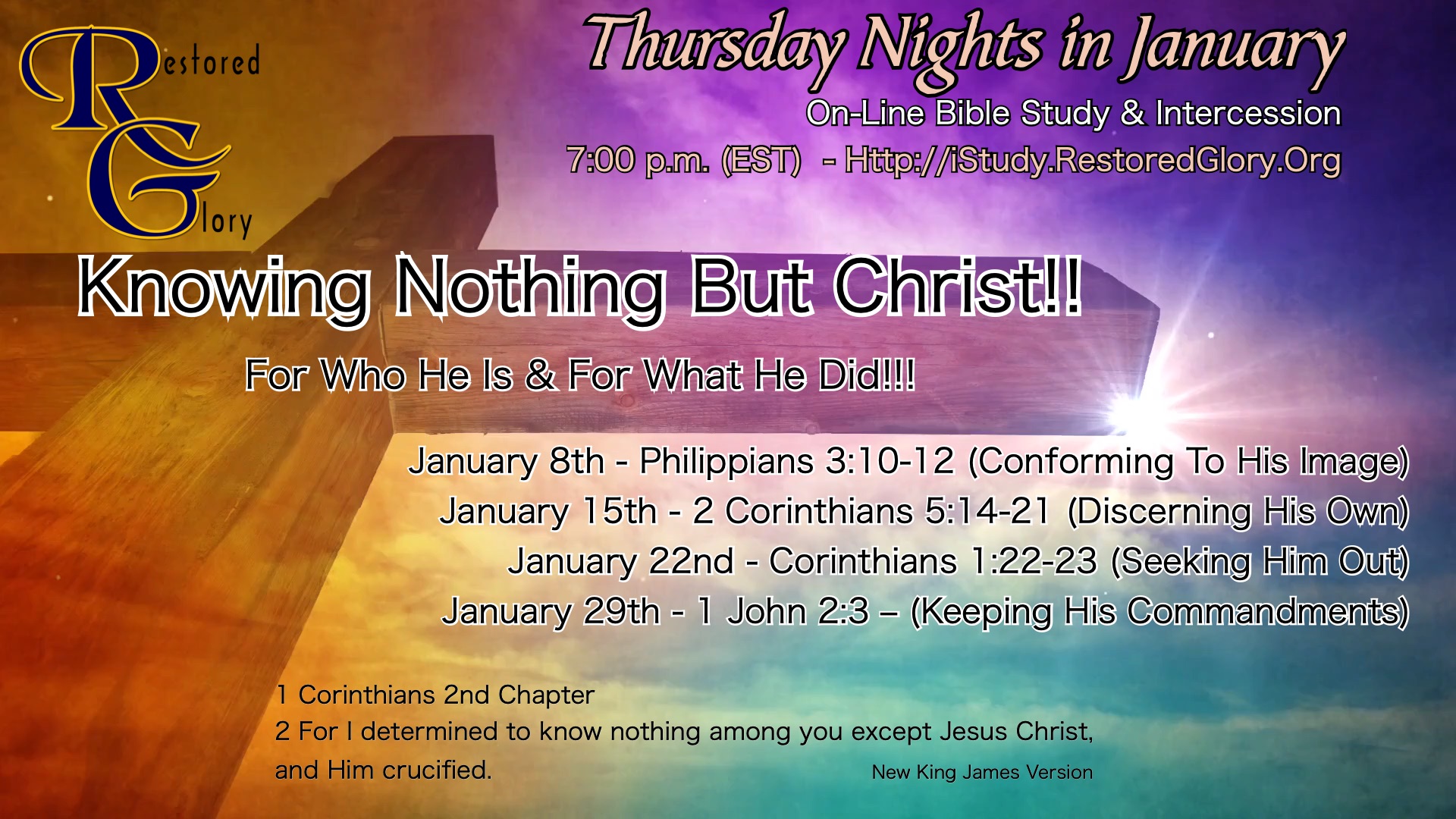 Restored Glory

Thursday Nights in January

On-Line Bible Study & Intercession

7:00 p.m. (EST) - Http://iStudy.RestoredGlory.Org

Knowing Nothing But Christ!!

For Who He Is & For What He Did!!!

January 8th - Philippians 3:10-12 (Conforming To His Image)

January 15th - 2 Corinthians 5:14-21 (Discerning His Own)

January 22nd - Corinthians 1:22-23 (Seeking Him Out)

January 29th - 1 John 2:3 – (Keeping His Commandments)

1 Corinthians 2nd Chapter
2 For I determined to know nothing among you except Jesus Christ, and Him crucified.

New King James Version